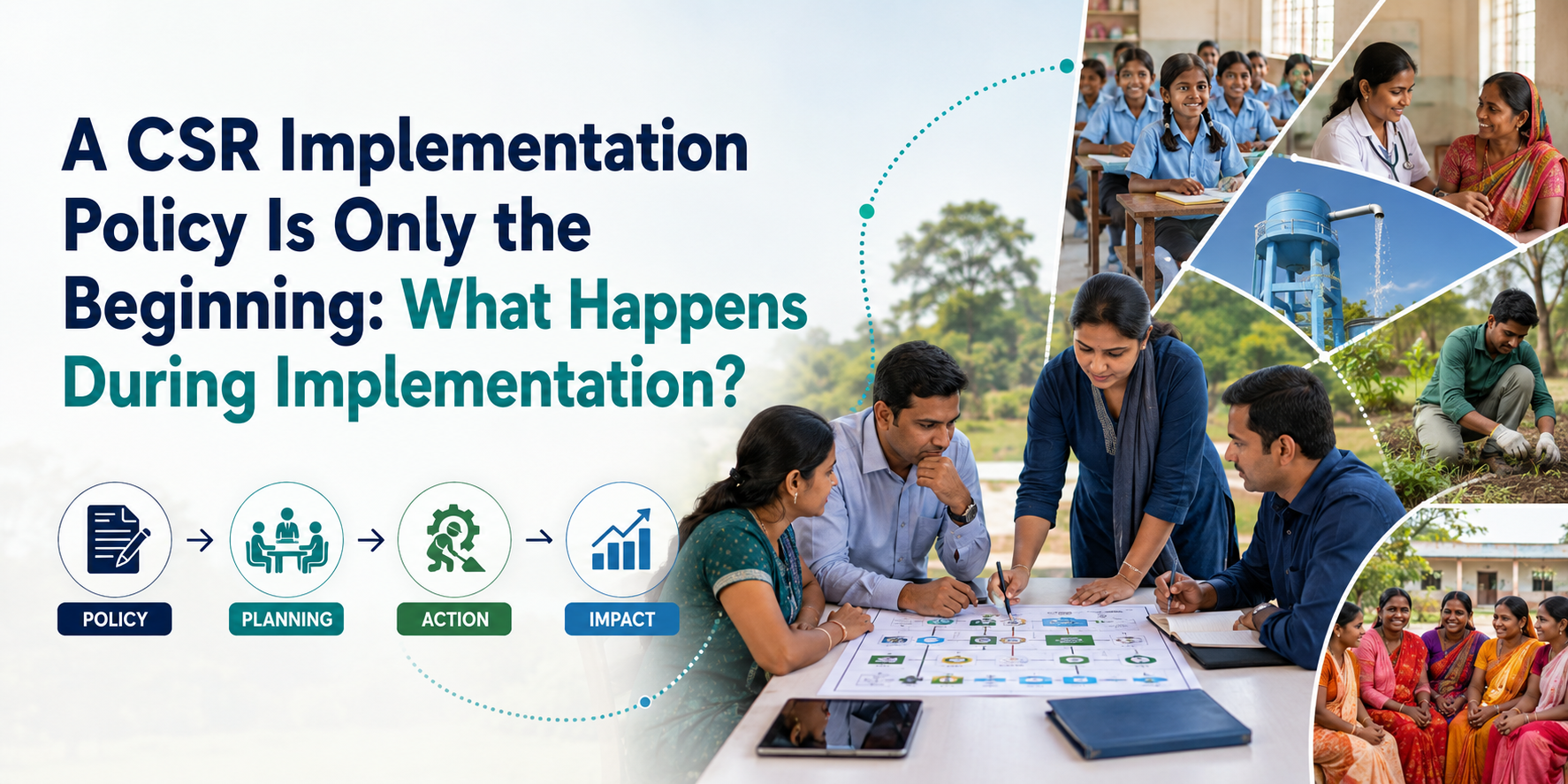 A CSR Implementation Policy Is Only the Beginning: What Happens During Implementation?

POLICY → PLANNING → ACTION → IMPACT